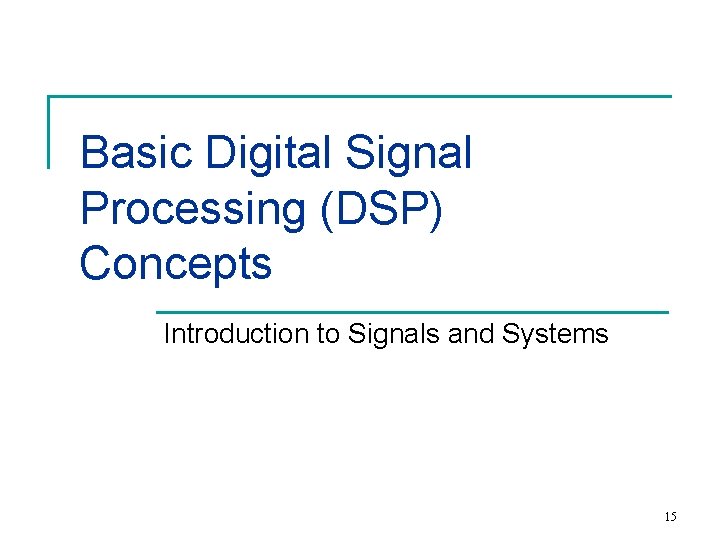 Basic Digital Signal Processing (DSP) Concepts

Introduction to Signals and Systems

15